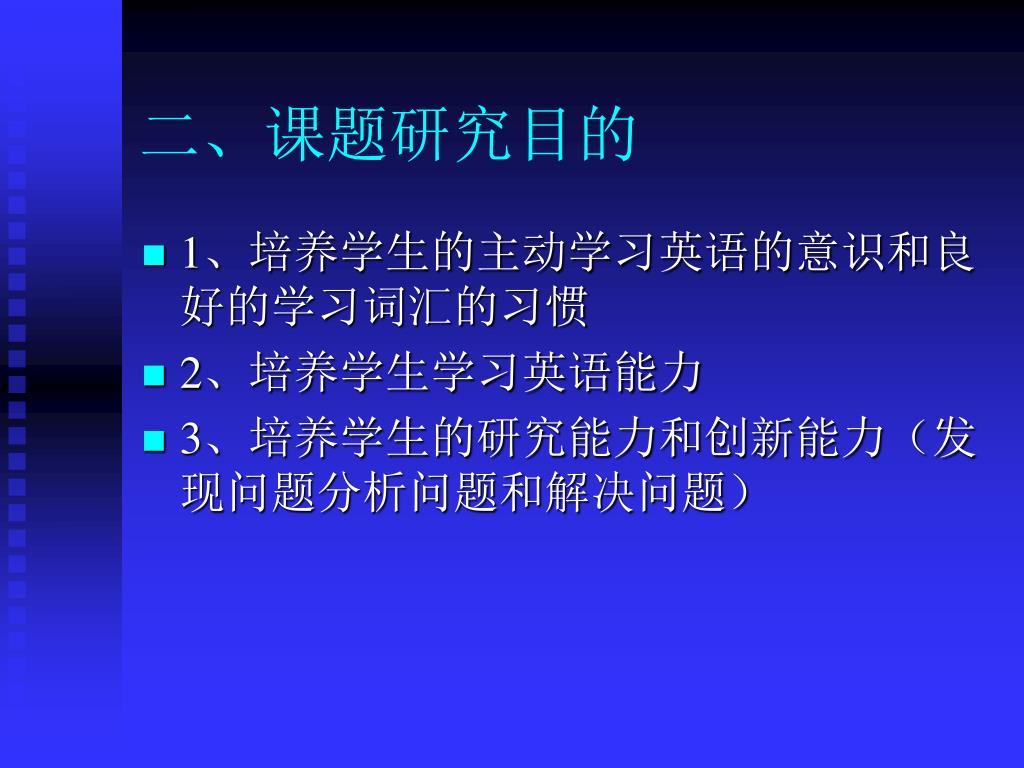 二、课题研究目的

1、培养学生的主动学习英语的意识和良好的学习词汇的习惯

2、培养学生学习英语能力

3、培养学生的研究能力和创新能力（发现问题分析问题和解决问题）